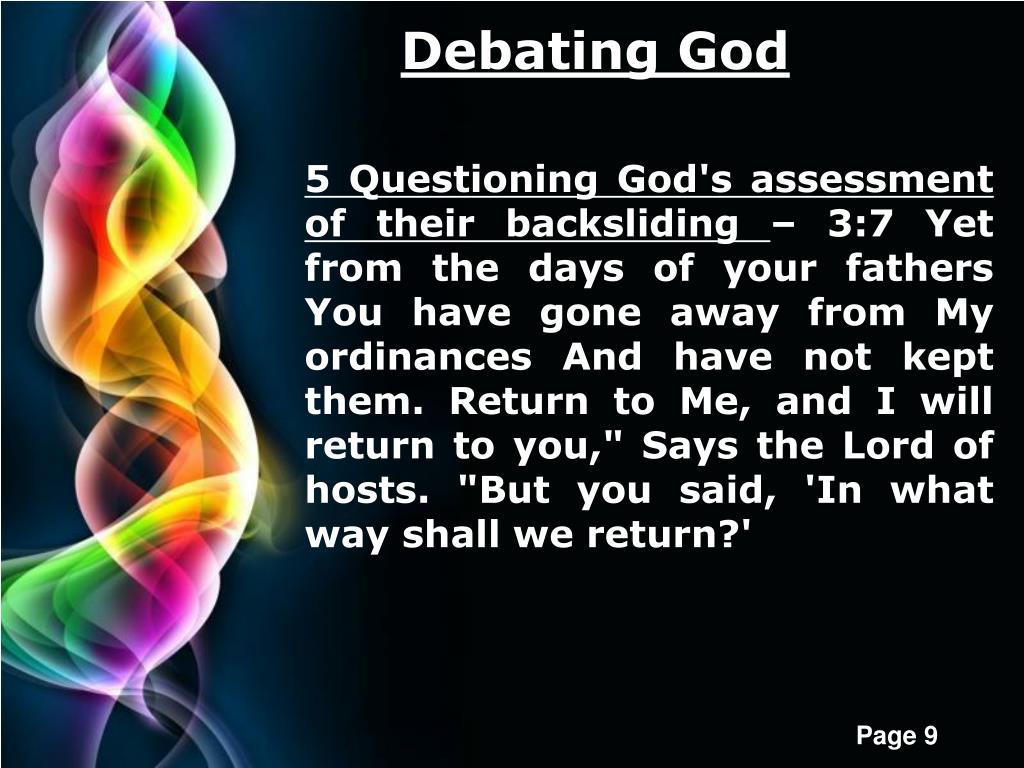 Debating God

5 Questioning God's assessment of their backsliding – 3:7 Yet from the days of your fathers You have gone away from My ordinances And have not kept them. Return to Me, and I will return to you," Says the Lord of hosts. "But you said, 'In what way shall we return?'

Page 9